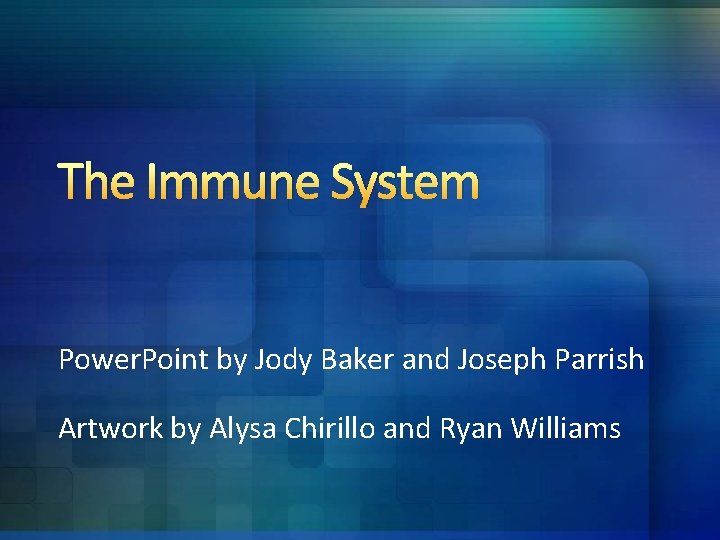 The Immune System

PowerPoint by Jody Baker and Joseph Parrish

Artwork by Alysa Chirillo and Ryan Williams